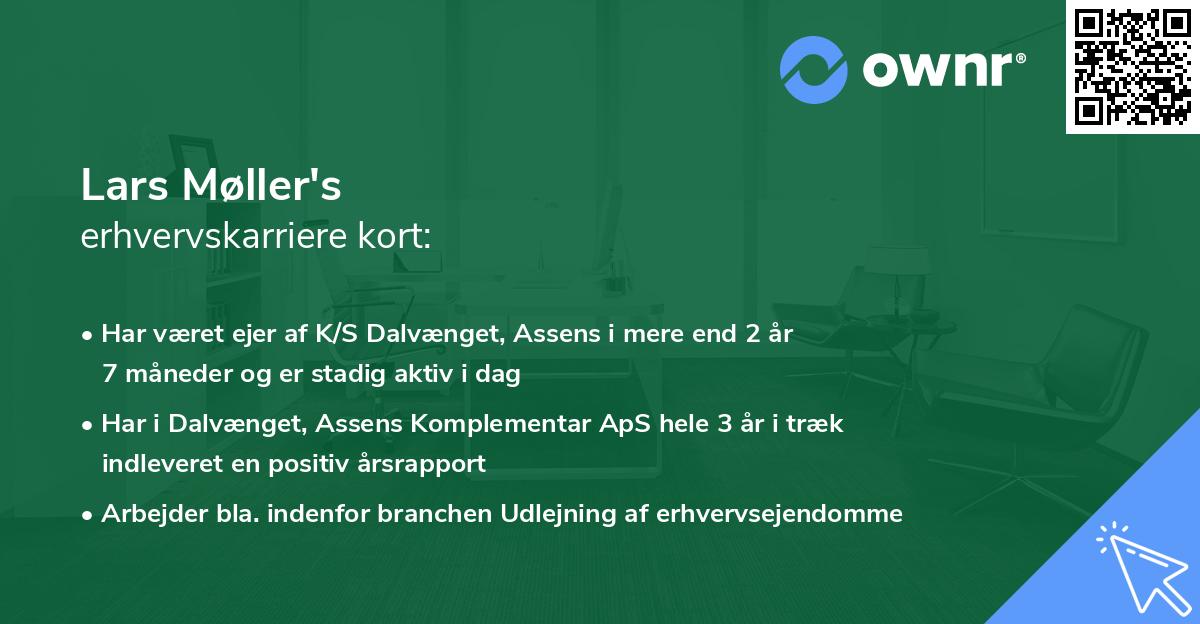 ownr®

Lars Møller's
erhvervskarriere kort:

• Har været ejer af K/S Dalvænget, Assens i mere end 2 år 7 måneder og er stadig aktiv i dag
• Har i Dalvænget, Assens Komplementar ApS hele 3 år i træk indleveret en positiv årsrapport
• Arbejder bla. indenfor branchen Udlejning af erhvervsejendomme